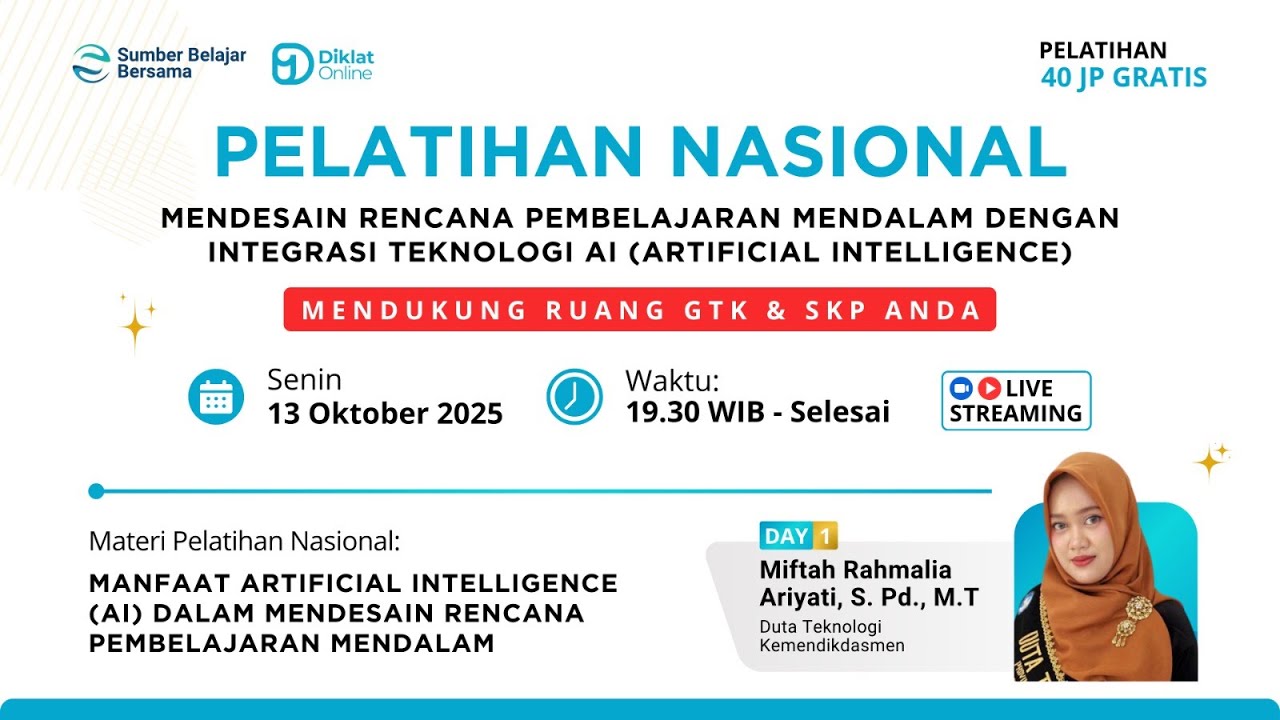 Sumber Belajar Bersama

Diklat Online

PELATIHAN
40 JP GRATIS

PELATIHAN NASIONAL

MENDESAIN RENCANA PEMBELAJARAN MENDALAM DENGAN INTEGRASI TEKNOLOGI AI (ARTIFICIAL INTELLIGENCE)

MENDUKUNG RUANG GTK & SKP ANDA

Senin
13 Oktober 2025

Waktu:
19.30 WIB - Selesai

LIVE STREAMING

Materi Pelatihan Nasional:

MANFAAT ARTIFICIAL INTELLIGENCE (AI) DALAM MENDESAIN RENCANA PEMBELAJARAN MENDALAM

DAY 1

Miftah Rahmalia Ariyati, S. Pd., M.T
Duta Teknologi Kemendikdasmen